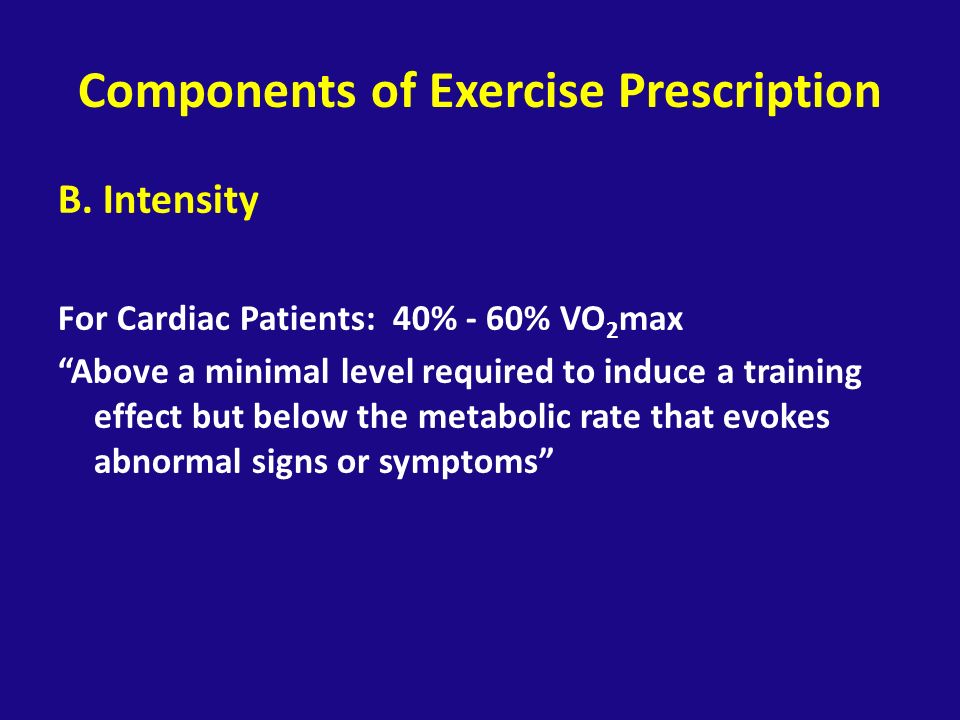 Components of Exercise Prescription

B. Intensity

For Cardiac Patients: 40% - 60% $VO_2$max

“Above a minimal level required to induce a training effect but below the metabolic rate that evokes abnormal signs or symptoms”